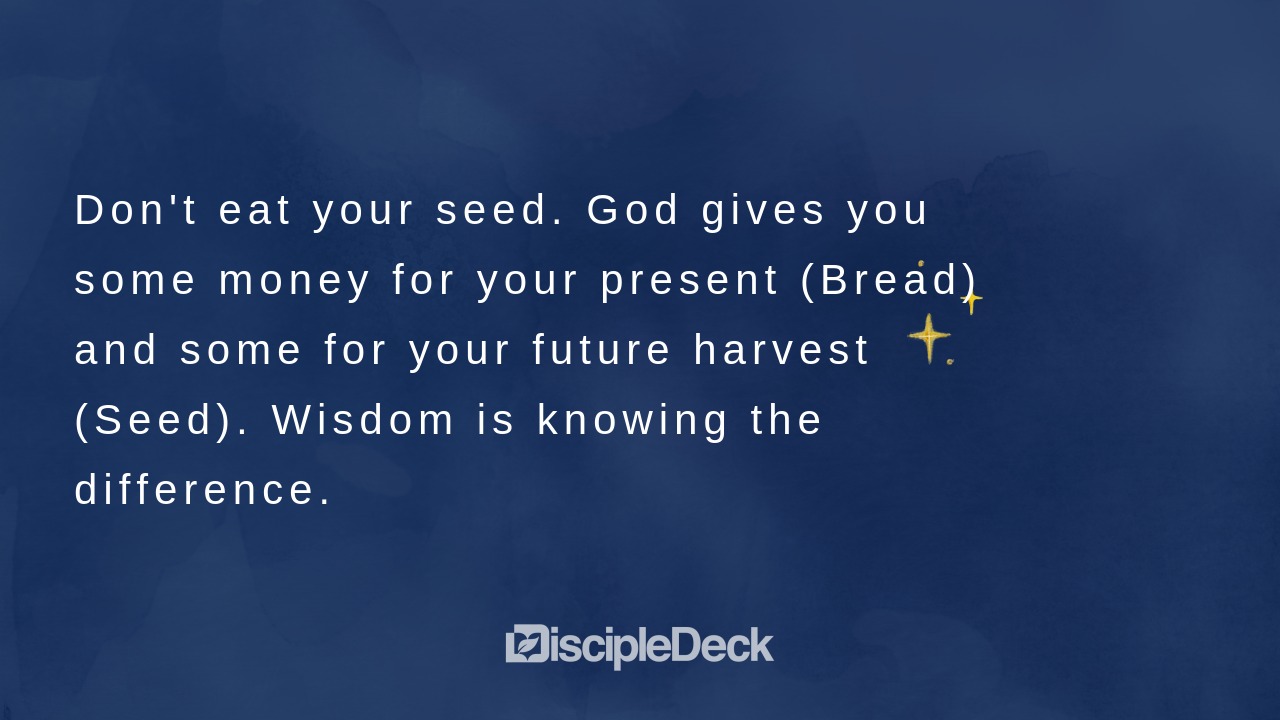 Don't eat your seed. God gives you some money for your present (Bread) and some for your future harvest (Seed). Wisdom is knowing the difference.

DiscipleDeck